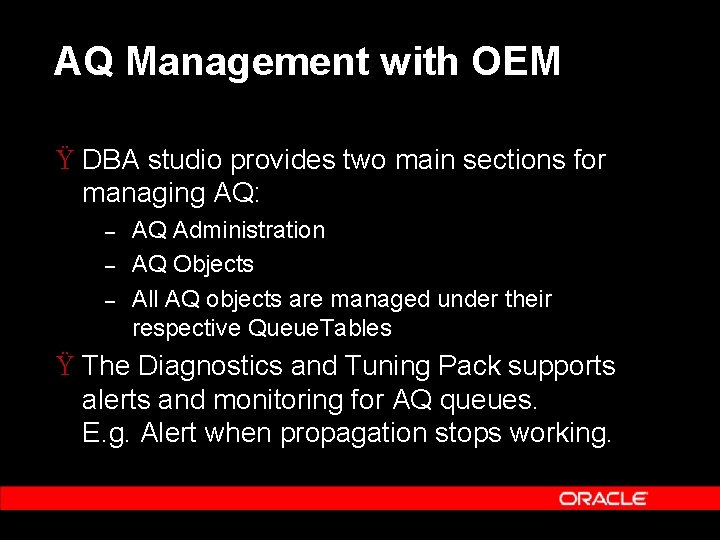 AQ Management with OEM

Ÿ DBA studio provides two main sections for managing AQ:

– AQ Administration
– AQ Objects
– All AQ objects are managed under their respective QueueTables

Ÿ The Diagnostics and Tuning Pack supports alerts and monitoring for AQ queues. E.g. Alert when propagation stops working.

ORACLE